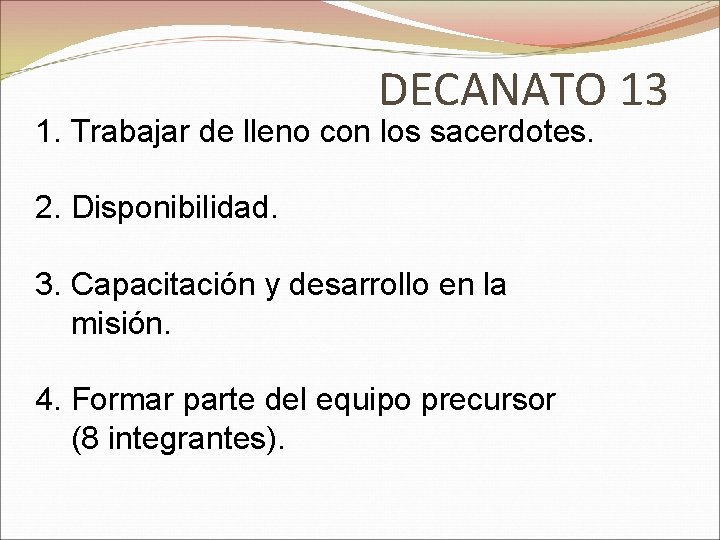 DECANATO 13

1. Trabajar de lleno con los sacerdotes.

2. Disponibilidad.

3. Capacitación y desarrollo en la misión.

4. Formar parte del equipo precursor (8 integrantes).